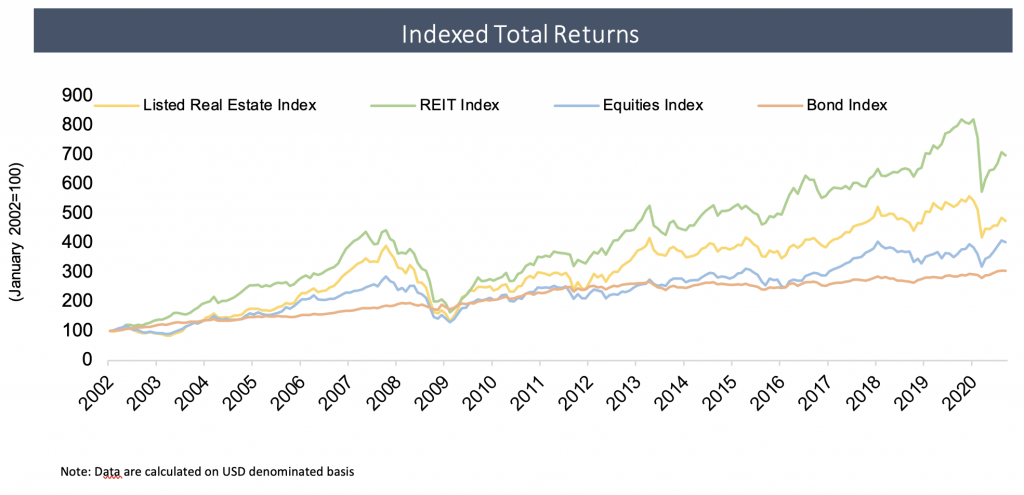 Indexed Total Returns

Listed Real Estate Index
REIT Index
Equities Index
Bond Index

(January 2002=100)

900
800
700
600
500
400
300
200
100
0

2002
2003
2004
2005
2006
2007
2008
2009
2010
2011
2012
2013
2014
2015
2016
2017
2018
2019
2020

Note: Data are calculated on USD denominated basis